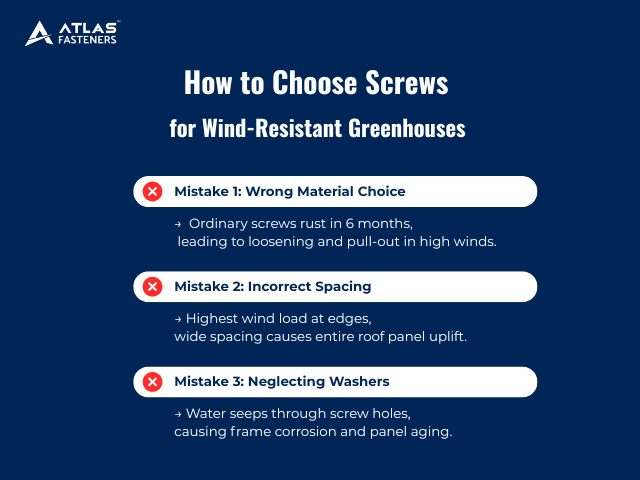 ATLAS™
FASTENERS

How to Choose Screws
for Wind-Resistant Greenhouses

Mistake 1: Wrong Material Choice

→ Ordinary screws rust in 6 months, leading to loosening and pull-out in high winds.

Mistake 2: Incorrect Spacing

→ Highest wind load at edges, wide spacing causes entire roof panel uplift.

Mistake 3: Neglecting Washers

→ Water seeps through screw holes, causing frame corrosion and panel aging.